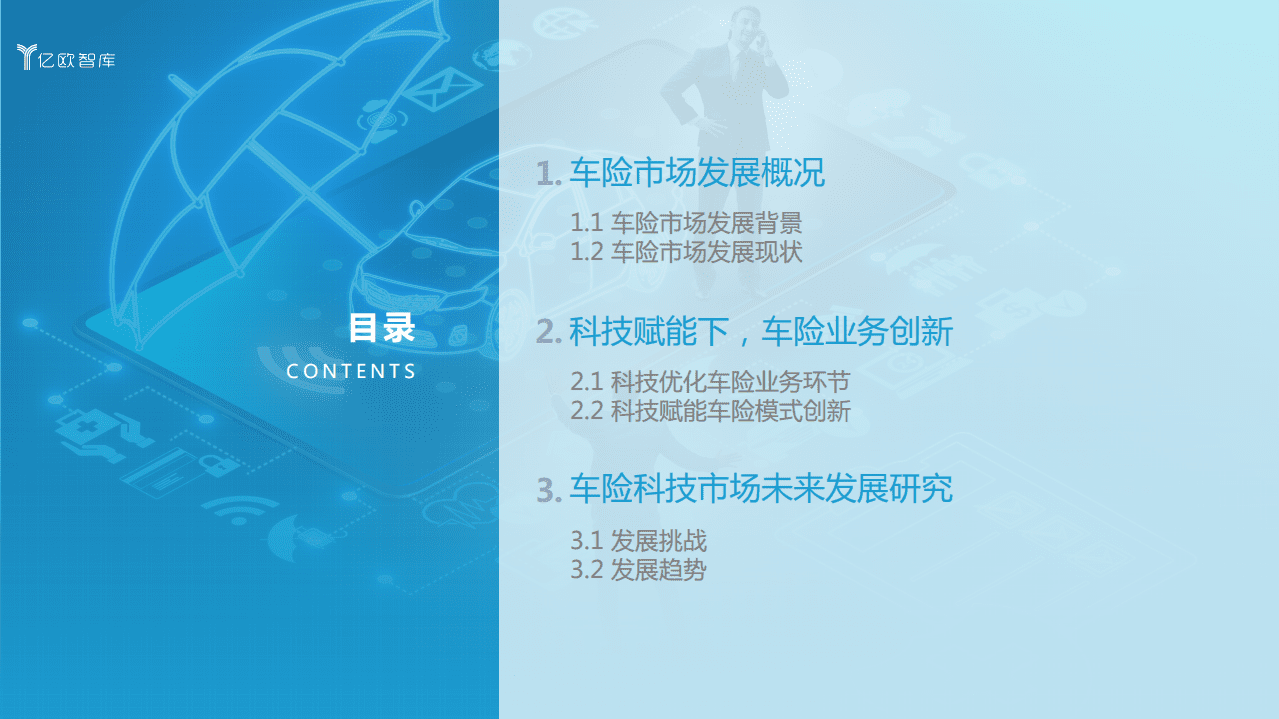 亿欧智库

目录
CONTENTS

1. 车险市场发展概况

1.1 车险市场发展背景
1.2 车险市场发展现状

2. 科技赋能下，车险业务创新

2.1 科技优化车险业务环节
2.2 科技赋能车险模式创新

3. 车险科技市场未来发展研究

3.1 发展挑战
3.2 发展趋势